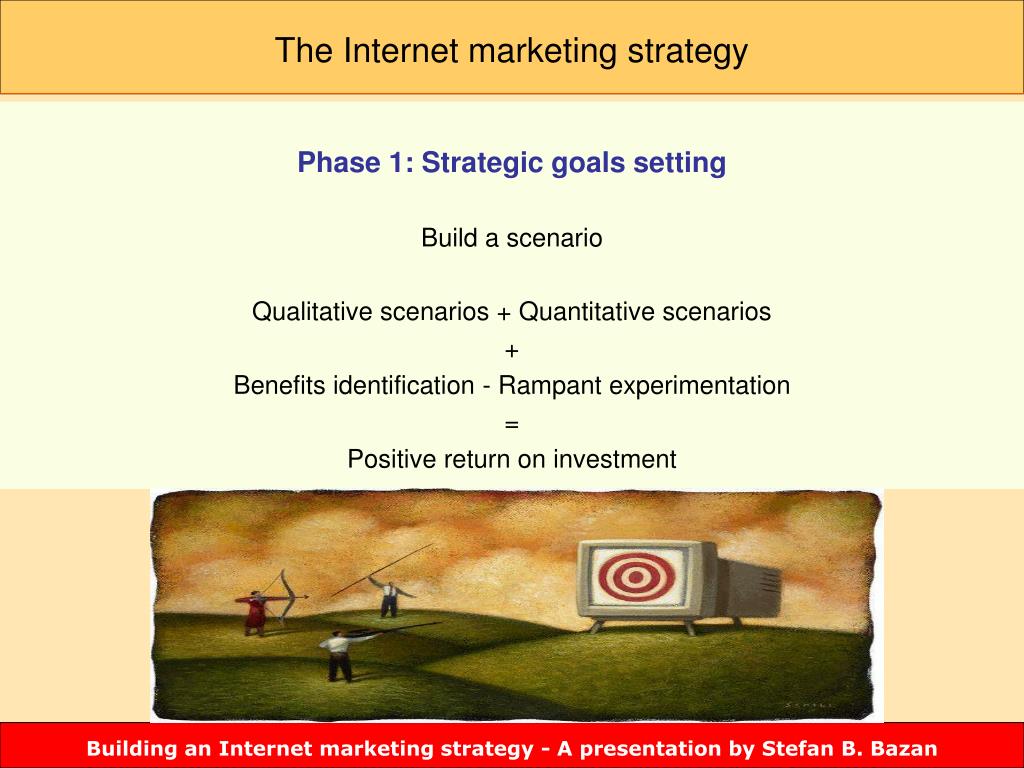 The Internet marketing strategy

Phase 1: Strategic goals setting

Build a scenario

Qualitative scenarios + Quantitative scenarios
+
Benefits identification - Rampant experimentation
=
Positive return on investment

Building an Internet marketing strategy - A presentation by Stefan B. Bazan